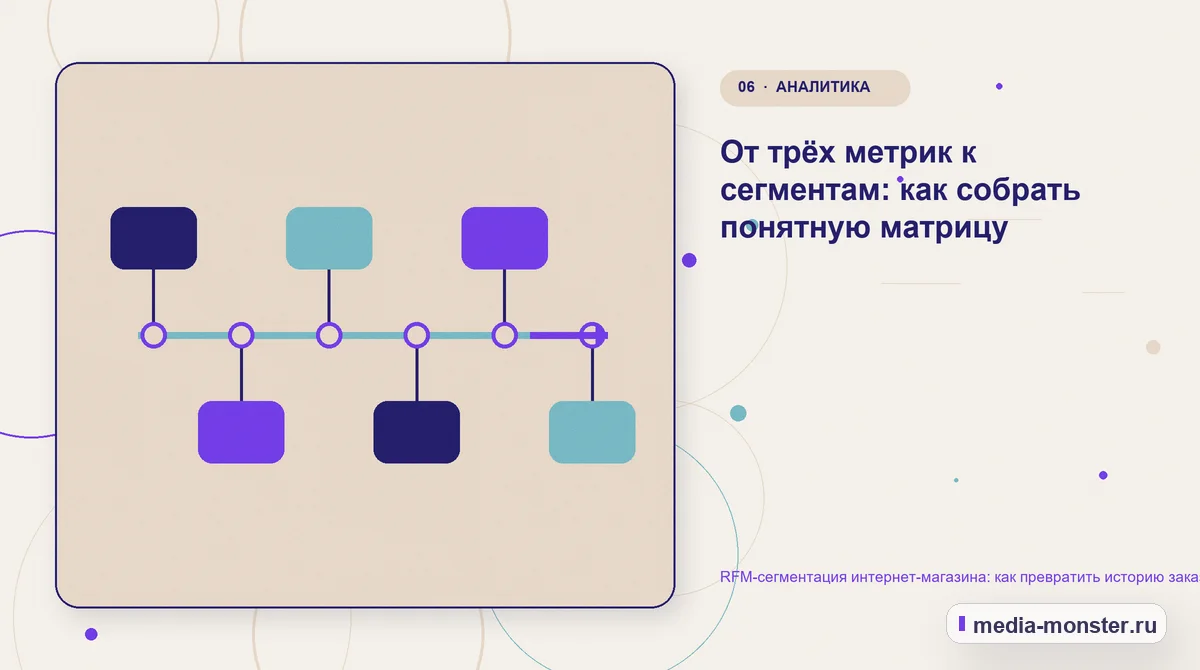 06 · АНАЛИТИКА

От трёх метрик к сегментам: как собрать понятную матрицу

RFM-сегментация интернет-магазина: как превратить историю зака

media-monster.ru